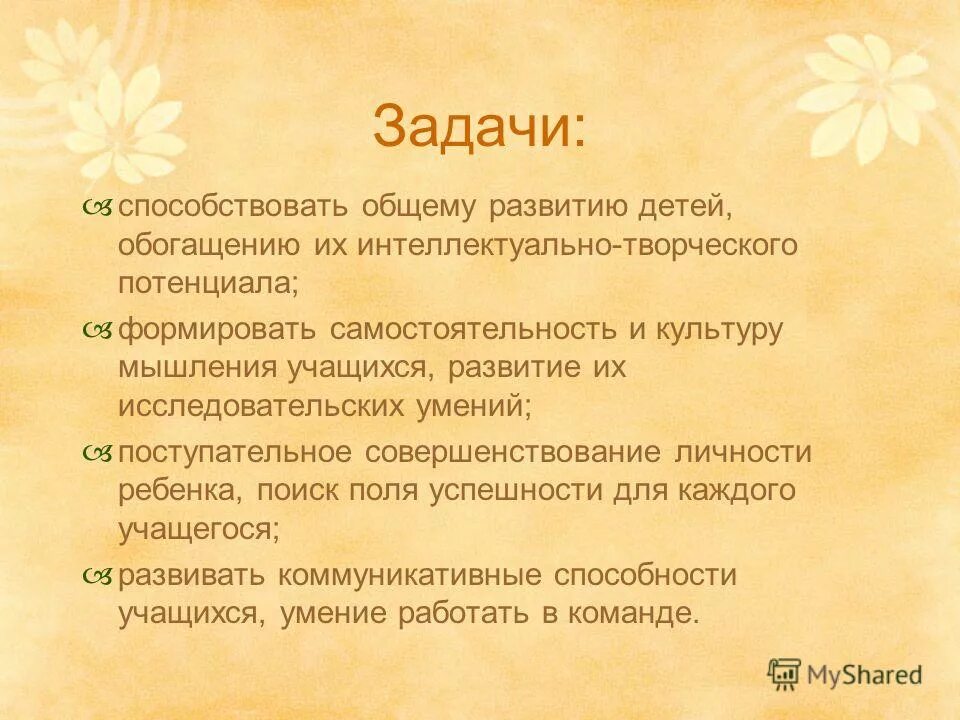 Задачи:

способствовать общему развитию детей, обогащению их интеллектуально-творческого потенциала;

формировать самостоятельность и культуру мышления учащихся, развитие их исследовательских умений;

поступательное совершенствование личности ребенка, поиск поля успешности для каждого учащегося;

развивать коммуникативные способности учащихся, умение работать в команде.

MyShared